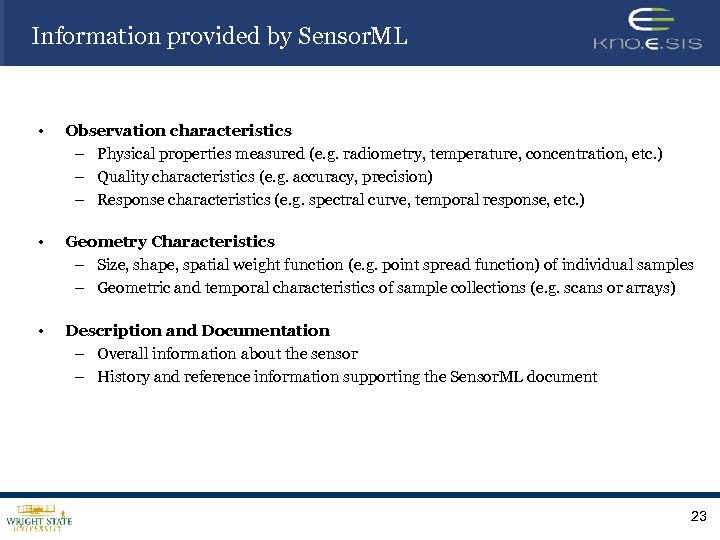 Information provided by SensorML

KNO.E.SIS

• Observation characteristics
– Physical properties measured (e.g. radiometry, temperature, concentration, etc.)
– Quality characteristics (e.g. accuracy, precision)
– Response characteristics (e.g. spectral curve, temporal response, etc.)

• Geometry Characteristics
– Size, shape, spatial weight function (e.g. point spread function) of individual samples
– Geometric and temporal characteristics of sample collections (e.g. scans or arrays)

• Description and Documentation
– Overall information about the sensor
– History and reference information supporting the SensorML document

WRIGHT STATE UNIVERSITY

23